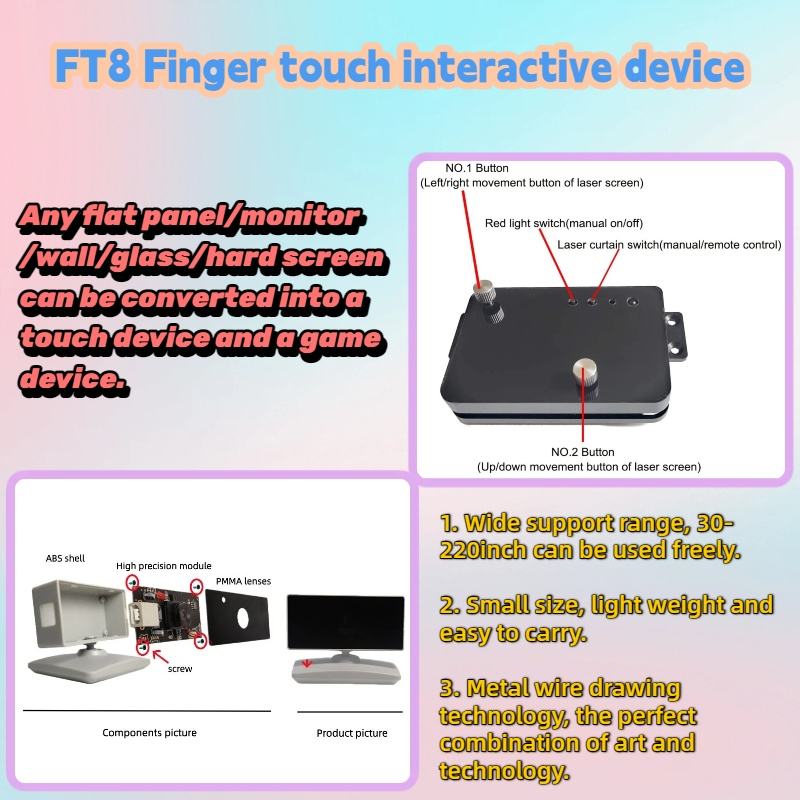 FT8 Finger touch interactive device

Any flat panel/monitor /wall/glass/hard screen can be converted into a touch device and a game device.

NO.1 Button
(Left/right movement button of laser screen)

Red light switch(manual on/off)

Laser curtain switch(manual/remote control)

NO.2 Button
(Up/down movement button of laser screen)

ABS shell

High precision module

PMMA lenses

screw

Components picture

Product picture

1. Wide support range, 30-220inch can be used freely.

2. Small size, light weight and easy to carry.

3. Metal wire drawing technology, the perfect combination of art and technology.